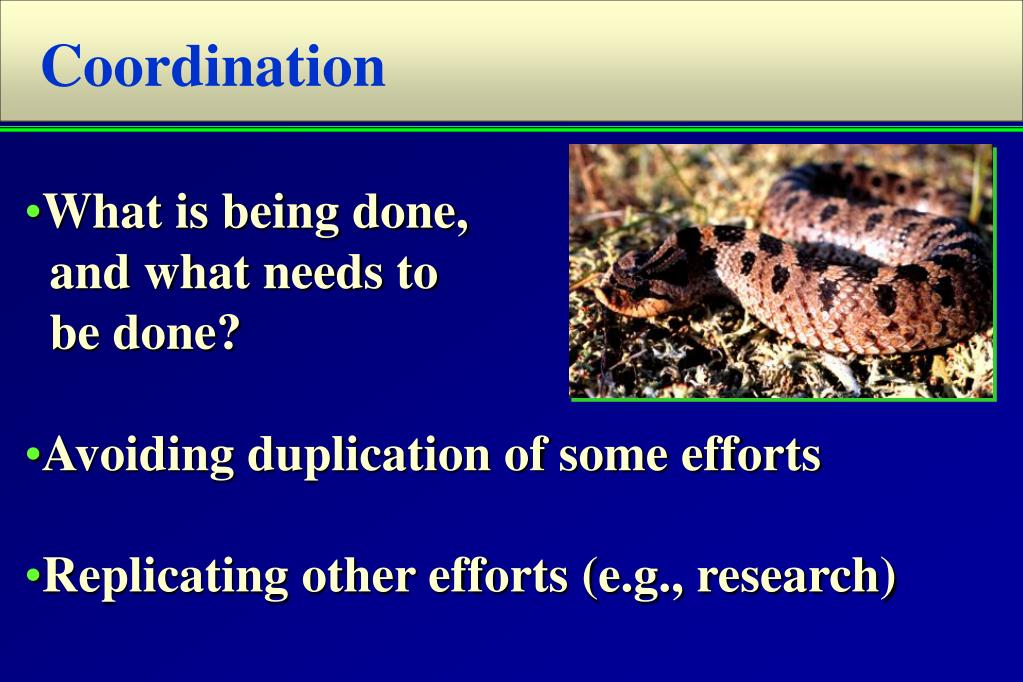 Coordination

•What is being done, and what needs to be done?

•Avoiding duplication of some efforts

•Replicating other efforts (e.g., research)